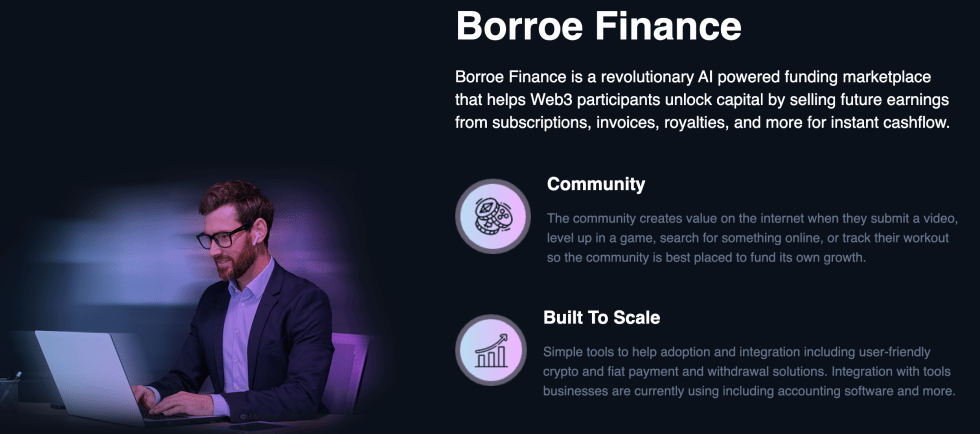 Borroe Finance

Borroe Finance is a revolutionary AI powered funding marketplace that helps Web3 participants unlock capital by selling future earnings from subscriptions, invoices, royalties, and more for instant cashflow.

Community

The community creates value on the internet when they submit a video, level up in a game, search for something online, or track their workout so the community is best placed to fund its own growth.

Built To Scale

Simple tools to help adoption and integration including user-friendly crypto and fiat payment and withdrawal solutions. Integration with tools businesses are currently using including accounting software and more.